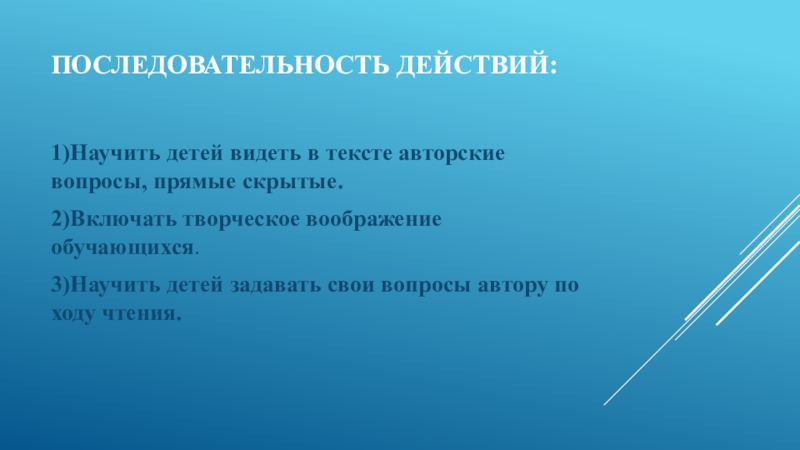 ПОСЛЕДОВАТЕЛЬНОСТЬ ДЕЙСТВИЙ:

1)Научить детей видеть в тексте авторские вопросы, прямые скрытые.

2)Включать творческое воображение обучающихся.

3)Научить детей задавать свои вопросы автору по ходу чтения.